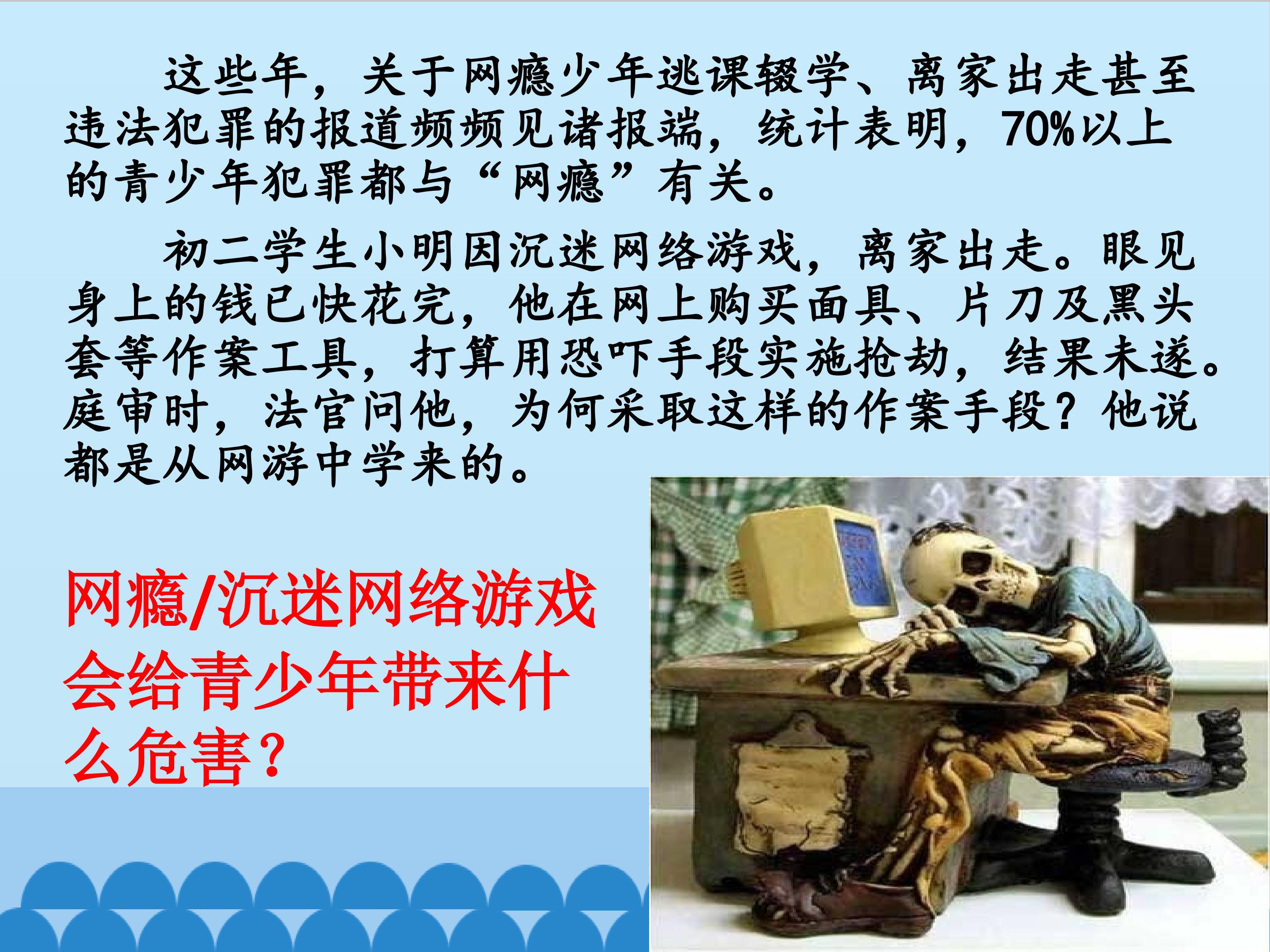 这些年，关于网瘾少年逃课辍学、离家出走甚至违法犯罪的报道频频见诸报端，统计表明，70%以上的青少年犯罪都与“网瘾”有关。

初二学生小明因沉迷网络游戏，离家出走。眼见身上的钱已快花完，他在网上购买面具、片刀及黑头套等作案工具，打算用恐吓手段实施抢劫，结果未遂。庭审时，法官问他，为何采取这样的作案手段？他说都是从网游中学来的。

网瘾/沉迷网络游戏会给青少年带来什么危害？